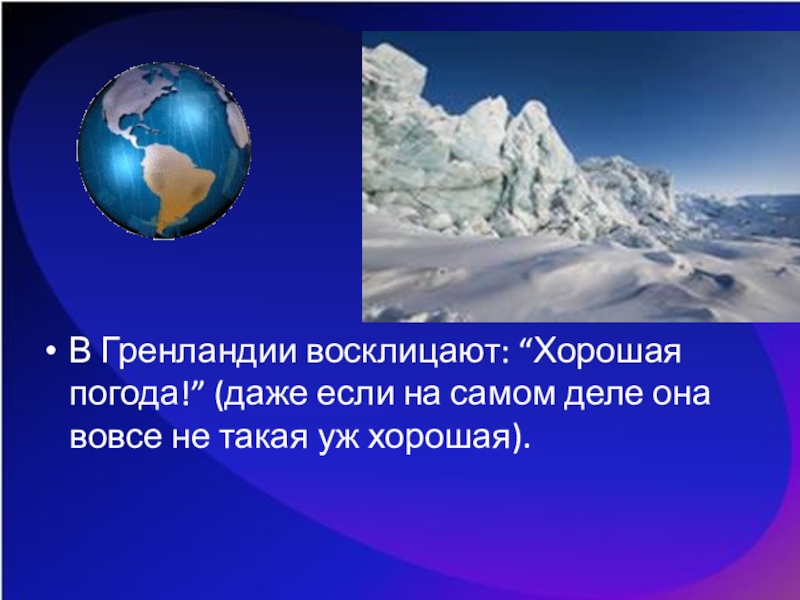 • В Гренландии восклицают: “Хорошая погода!” (даже если на самом деле она вовсе не такая уж хорошая).